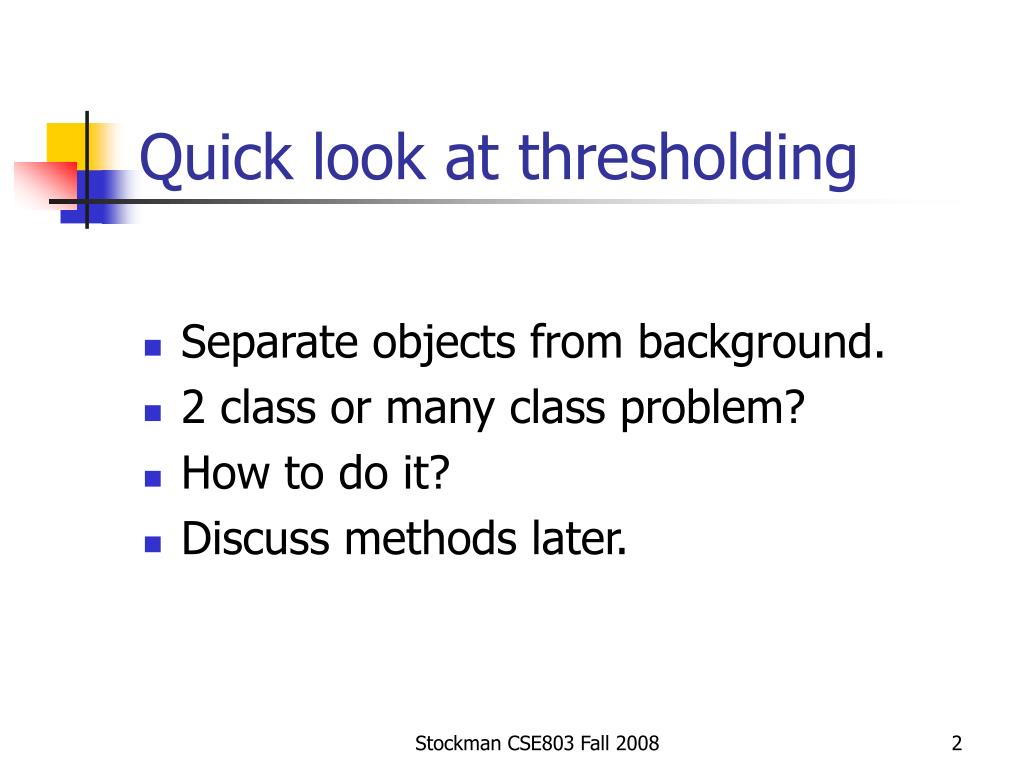 Quick look at thresholding

- Separate objects from background.
- 2 class or many class problem?
- How to do it?
- Discuss methods later.

Stockman CSE803 Fall 2008

2